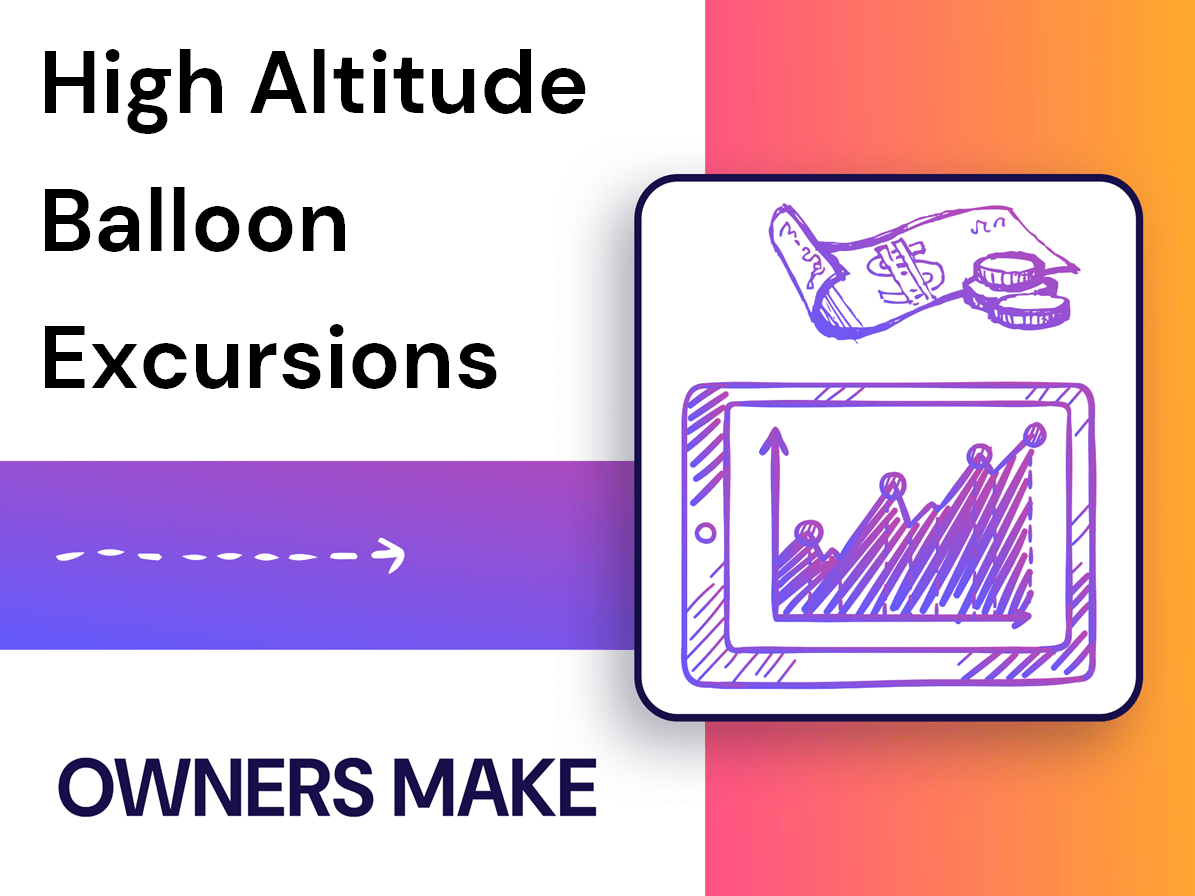 High Altitude Balloon Excursions

OWNERS MAKE